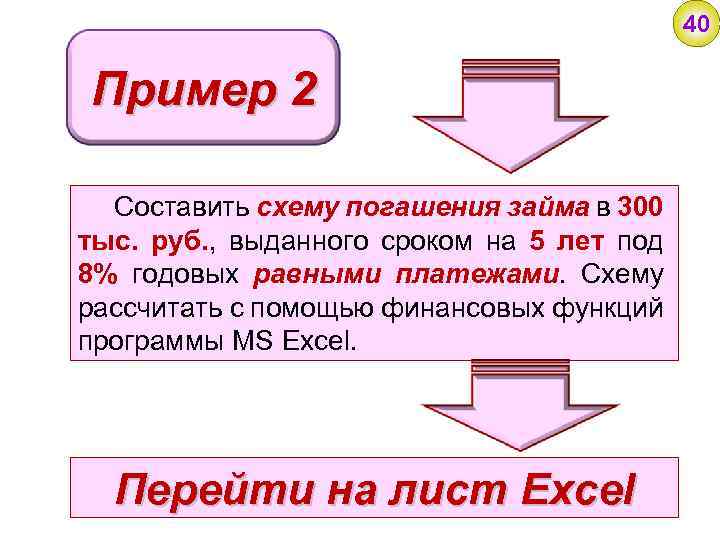 40

Пример 2

Составить схему погашения займа в 300 тыс. руб., выданного сроком на 5 лет под 8% годовых равными платежами. Схему рассчитать с помощью финансовых функций программы MS Excel.

Перейти на лист Excel